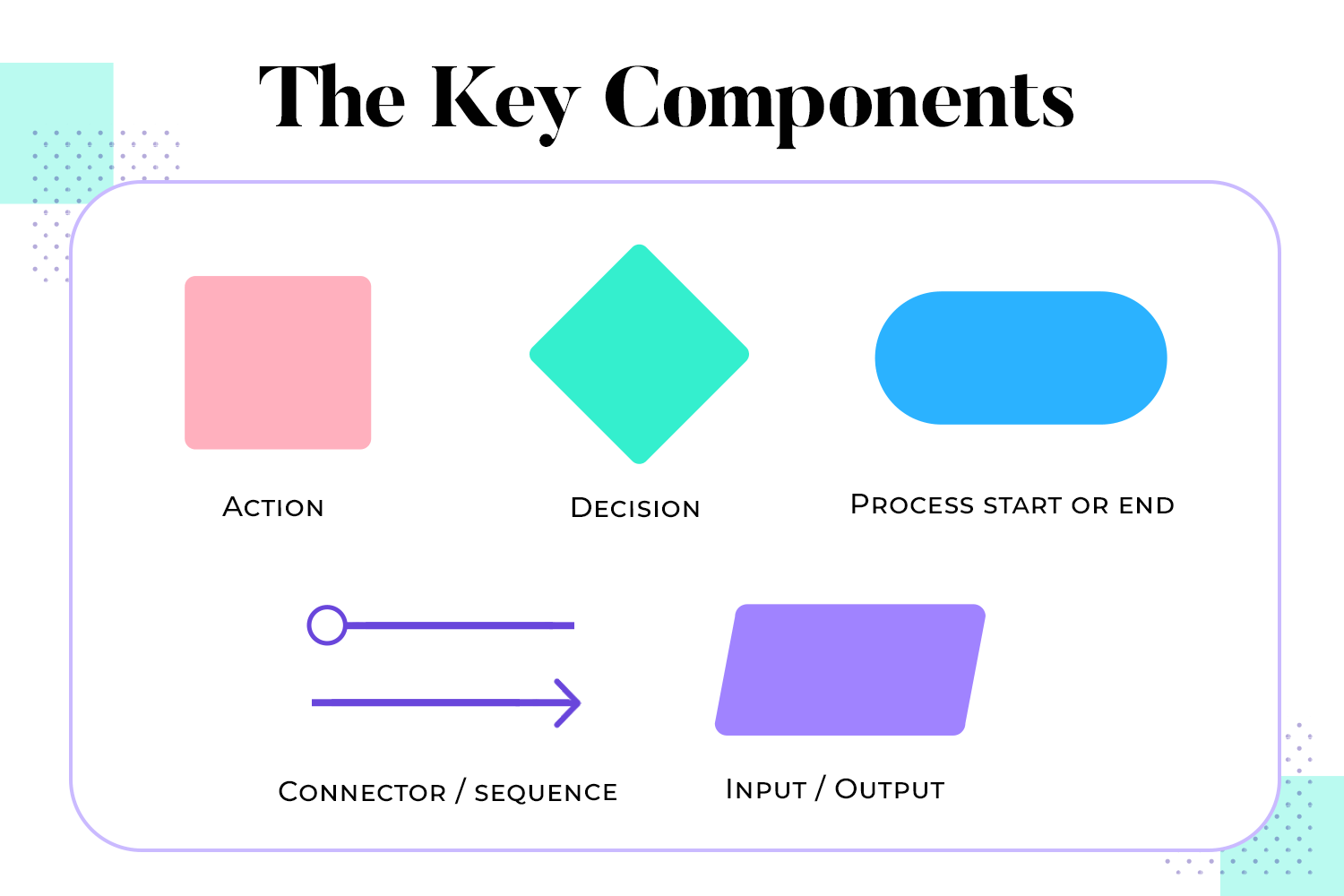 The Key Components

Action

Decision

Process start or end

Connector / sequence

Input / Output